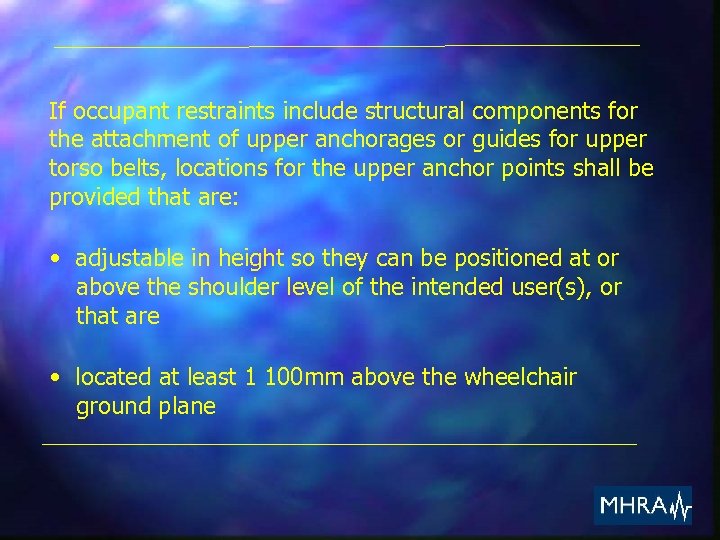 If occupant restraints include structural components for the attachment of upper anchorages or guides for upper torso belts, locations for the upper anchor points shall be provided that are:

• adjustable in height so they can be positioned at or above the shoulder level of the intended user(s), or that are

• located at least 1 100mm above the wheelchair ground plane

MHRA